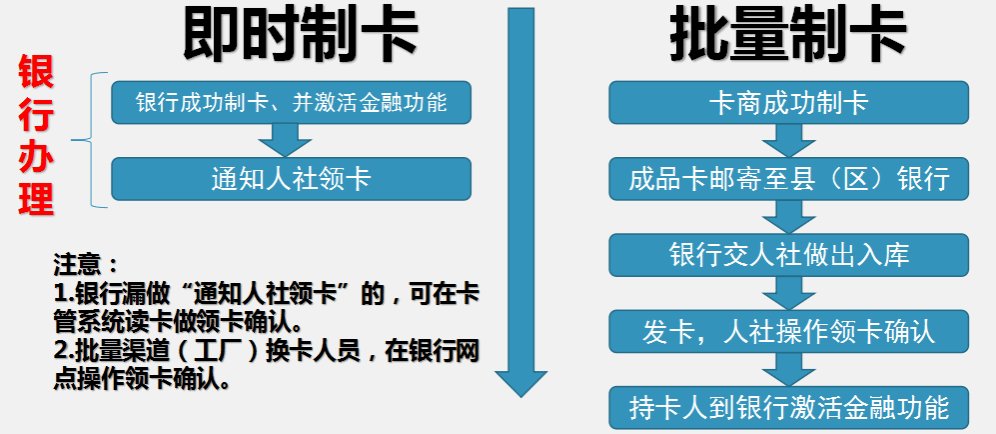 即时制卡

银行办理

银行成功制卡、并激活金融功能

通知人社领卡

注意：
1.银行漏做“通知人社领卡”的，可在卡管系统读卡做领卡确认。
2.批量渠道（工厂）换卡人员，在银行网点操作领卡确认。

批量制卡

卡商成功制卡

成品卡邮寄至县（区）银行

银行交人社做出入库

发卡，人社操作领卡确认

持卡人到银行激活金融功能